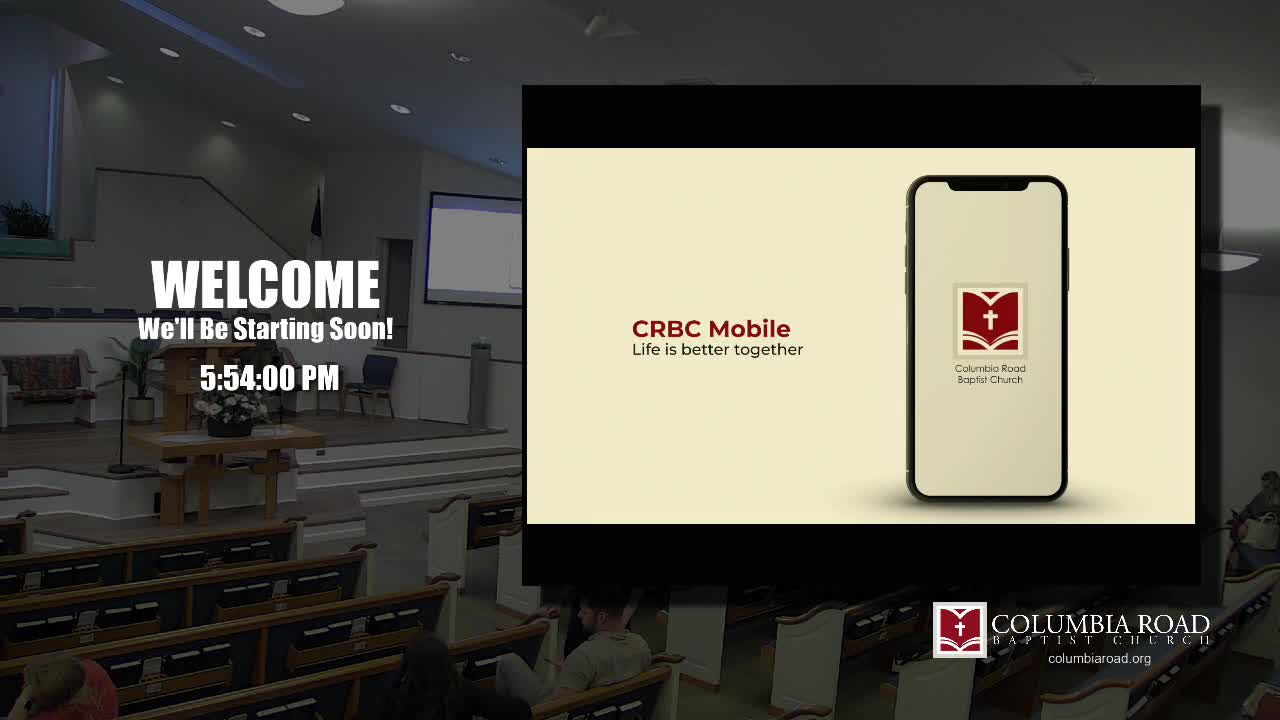 WELCOME
We'll Be Starting Soon!
5:54:00 PM

CRBC Mobile
Life is better together

Columbia Road Baptist Church

COLUMBIA ROAD
BAPTIST CHURCH
columbiaroad.org